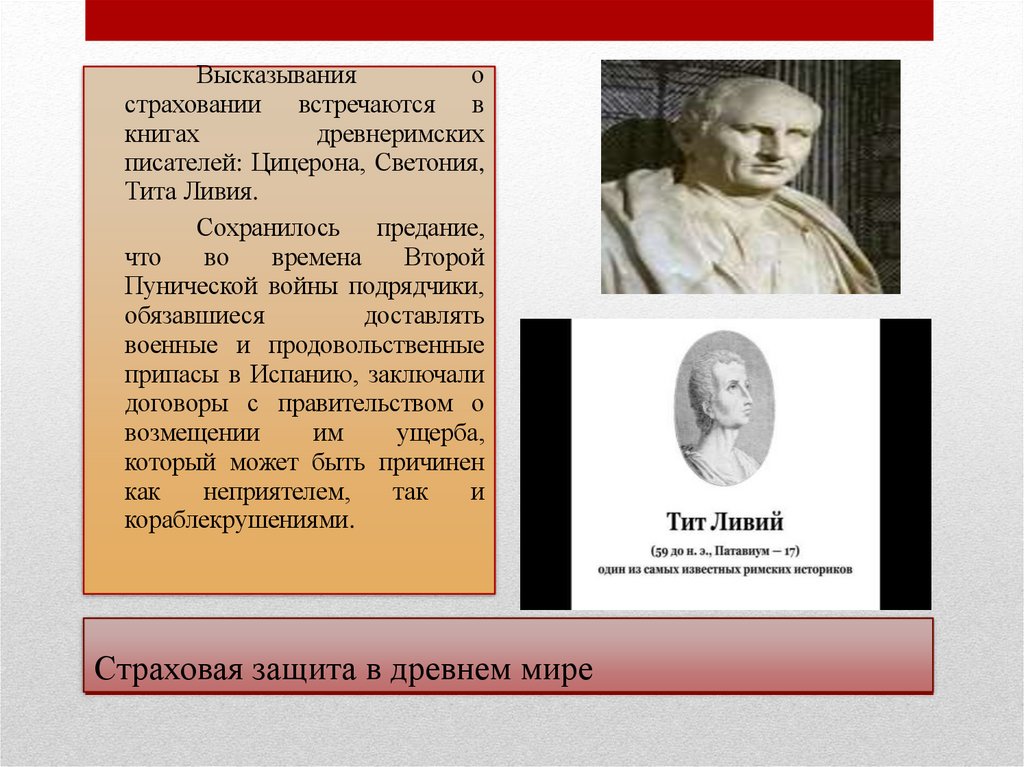 Высказывания о страховании встречаются в книгах древнеримских писателей: Цицерона, Светония, Тита Ливия.

Сохранилось предание, что во времена Второй Пунической войны подрядчики, обязавшиеся доставлять военные и продовольственные припасы в Испанию, заключали договоры с правительством о возмещении им ущерба, который может быть причинен как неприятелем, так и кораблекрушениями.

Тит Ливий
(59 до н. э., Патавиум — 17)
один из самых известных римских историков

Страховая защита в древнем мире